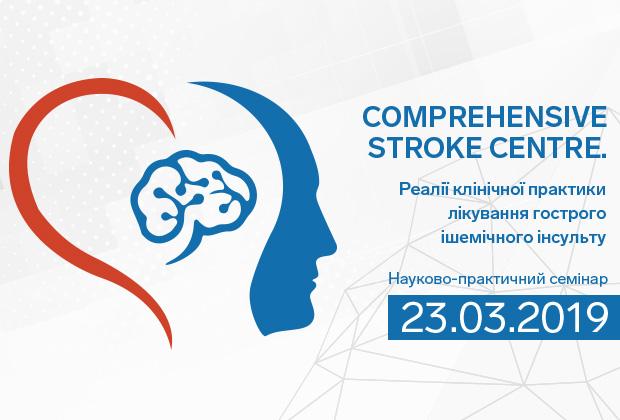 COMPREHENSIVE STROKE CENTRE.

Реалії клінічної практики лікування гострого ішемічного інсульту

Науково-практичний семінар

23.03.2019